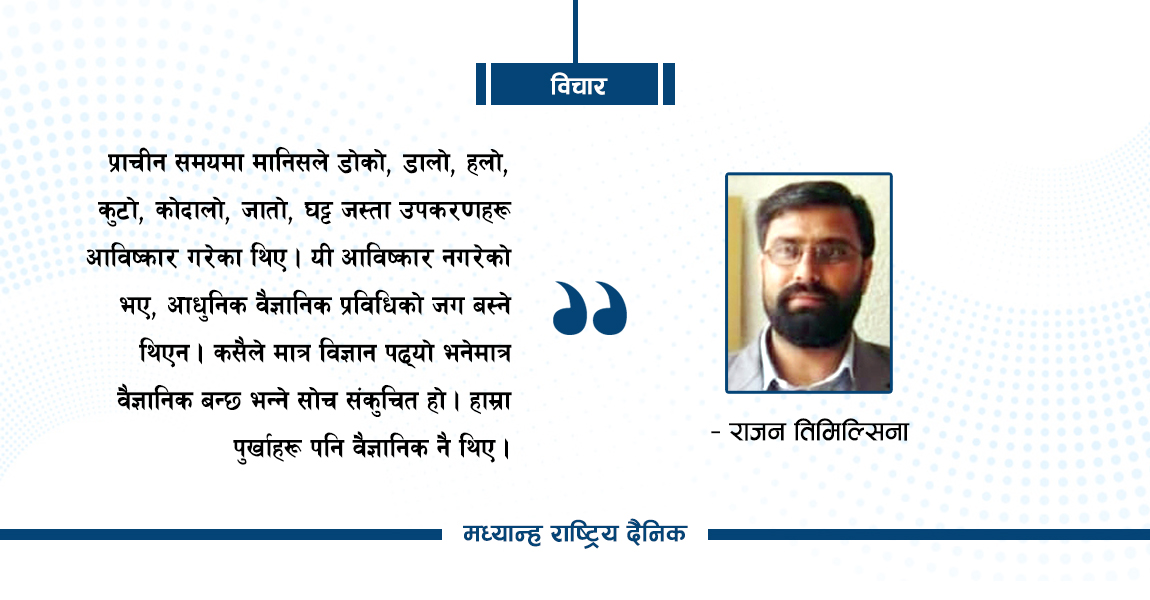 विचार

प्राचीन समयमा मानिसले डोको, डालो, हलो, कुटो, कोदालो, जातो, घट्ट जस्ता उपकरणहरू आविष्कार गरेका थिए। यी आविष्कार नगरेको भए, आधुनिक वैज्ञानिक प्रविधिको जग बस्ने थिएन। कसैले मात्र विज्ञान पढ्यो भनेमात्र वैज्ञानिक बन्छ भन्ने सोच संकुचित हो। हाम्रा पुर्खाहरू पनि वैज्ञानिक नै थिए।

- राजन तिमिल्सिना

मध्यान्ह राष्ट्रिय दैनिक